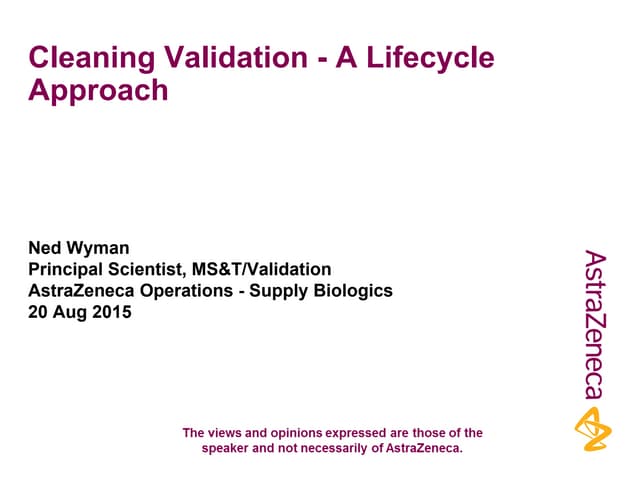 Cleaning Validation - A Lifecycle Approach

Ned Wyman
Principal Scientist, MS&T/Validation
AstraZeneca Operations - Supply Biologics
20 Aug 2015

AstraZeneca

The views and opinions expressed are those of the speaker and not necessarily of AstraZeneca.